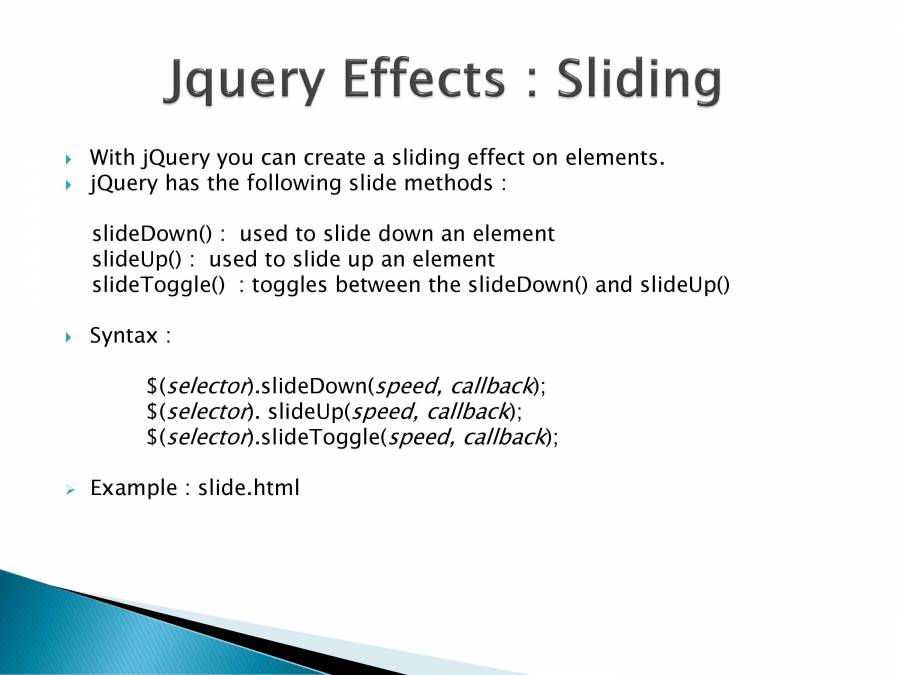 Jquery Effects : Sliding

With jQuery you can create a sliding effect on elements.
jQuery has the following slide methods :

slideDown() : used to slide down an element
slideUp() : used to slide up an element
slideToggle() : toggles between the slideDown() and slideUp()

Syntax :

$(selector).slideDown(speed, callback);
$(selector). slideUp(speed, callback);
$(selector).slideToggle(speed, callback);

Example : slide.html